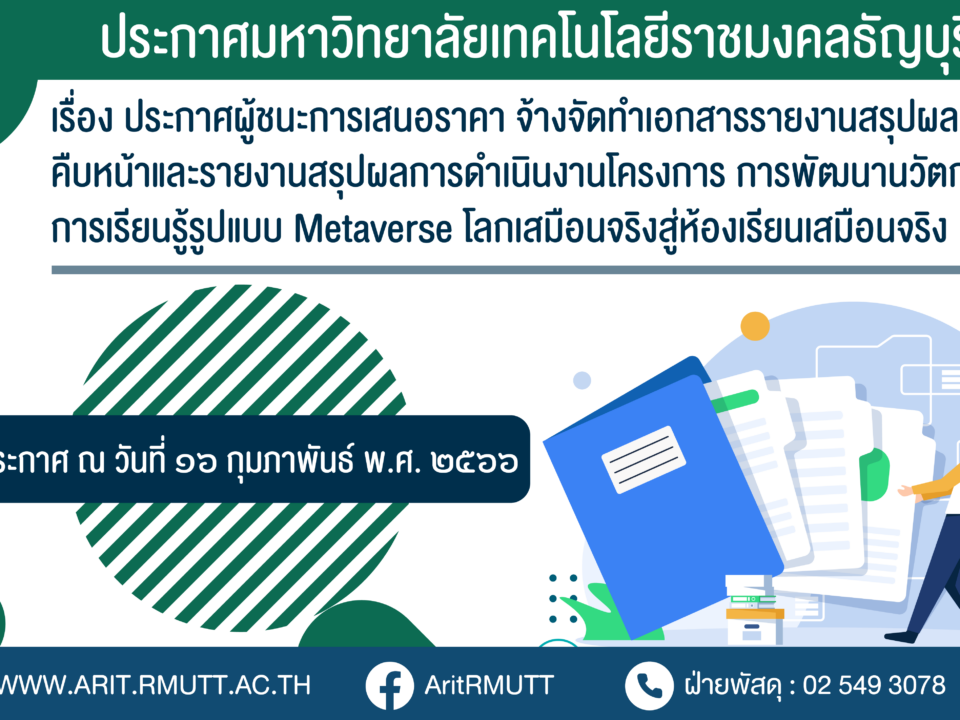 ประกาศมหาวิทยาลัยเทคโนโลยีราชมงคลธัญบุรี

เรื่อง ประกาศผู้ชนะการเสนอราคา จ้างจัดทำเอกสารรายงานสรุปผล คืบหน้าและรายงานสรุปผลการดำเนินงานโครงการ การพัฒนานวัตก การเรียนรู้รูปแบบ Metaverse โลกเสมือนจริงสู่ห้องเรียนเสมือนจริง

ระกาศ ณ วันที่ ๑๖ กุมภาพันธ์ พ.ศ. ๒๕๖๖

WWW.ARIT.RMUTT.AC.TH

AritRMUTT

ฝ่ายพัสดุ : 02 549 3078